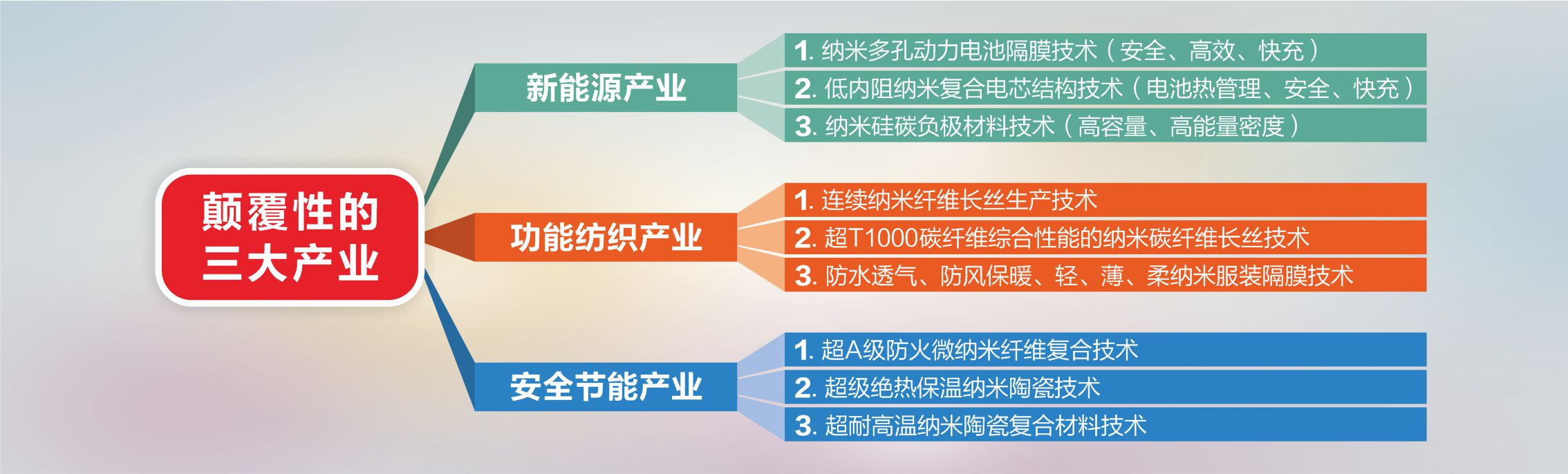 颠覆性的
三大产业

新能源产业

1. 纳米多孔动力电池隔膜技术（安全、高效、快充）
2. 低内阻纳米复合电芯结构技术（电池热管理、安全、快充）
3. 纳米硅碳负极材料技术（高容量、高能量密度）

功能纺织产业

1. 连续纳米纤维长丝生产技术
2. 超T1000碳纤维综合性能的纳米碳纤维长丝技术
3. 防水透气、防风保暖、轻、薄、柔纳米服装隔膜技术

安全节能产业

1. 超A级防火微纳米纤维复合技术
2. 超级绝热保温纳米陶瓷技术
3. 超耐高温纳米陶瓷复合材料技术